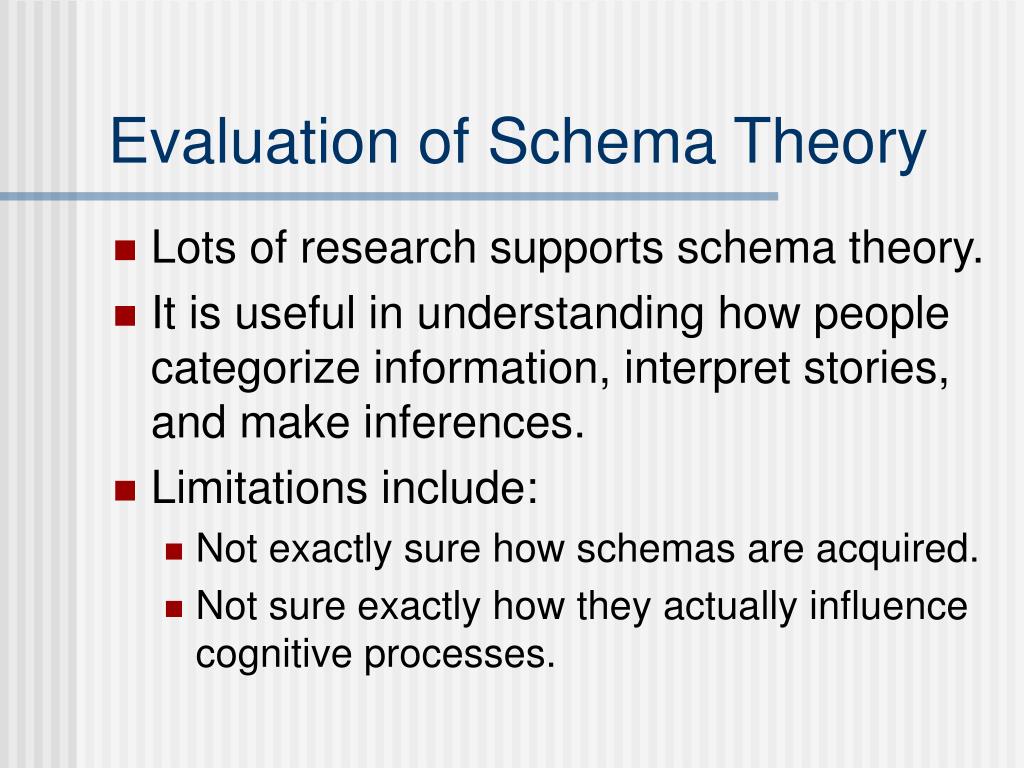 Evaluation of Schema Theory

- Lots of research supports schema theory.
- It is useful in understanding how people categorize information, interpret stories, and make inferences.
- Limitations include:
  - Not exactly sure how schemas are acquired.
  - Not sure exactly how they actually influence cognitive processes.